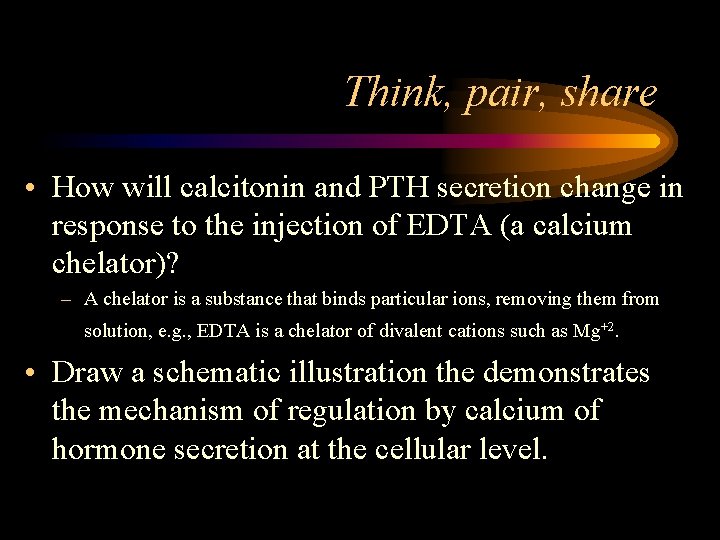 Think, pair, share

• How will calcitonin and PTH secretion change in response to the injection of EDTA (a calcium chelator)?

– A chelator is a substance that binds particular ions, removing them from solution, e.g., EDTA is a chelator of divalent cations such as $Mg^{+2}$.

• Draw a schematic illustration the demonstrates the mechanism of regulation by calcium of hormone secretion at the cellular level.